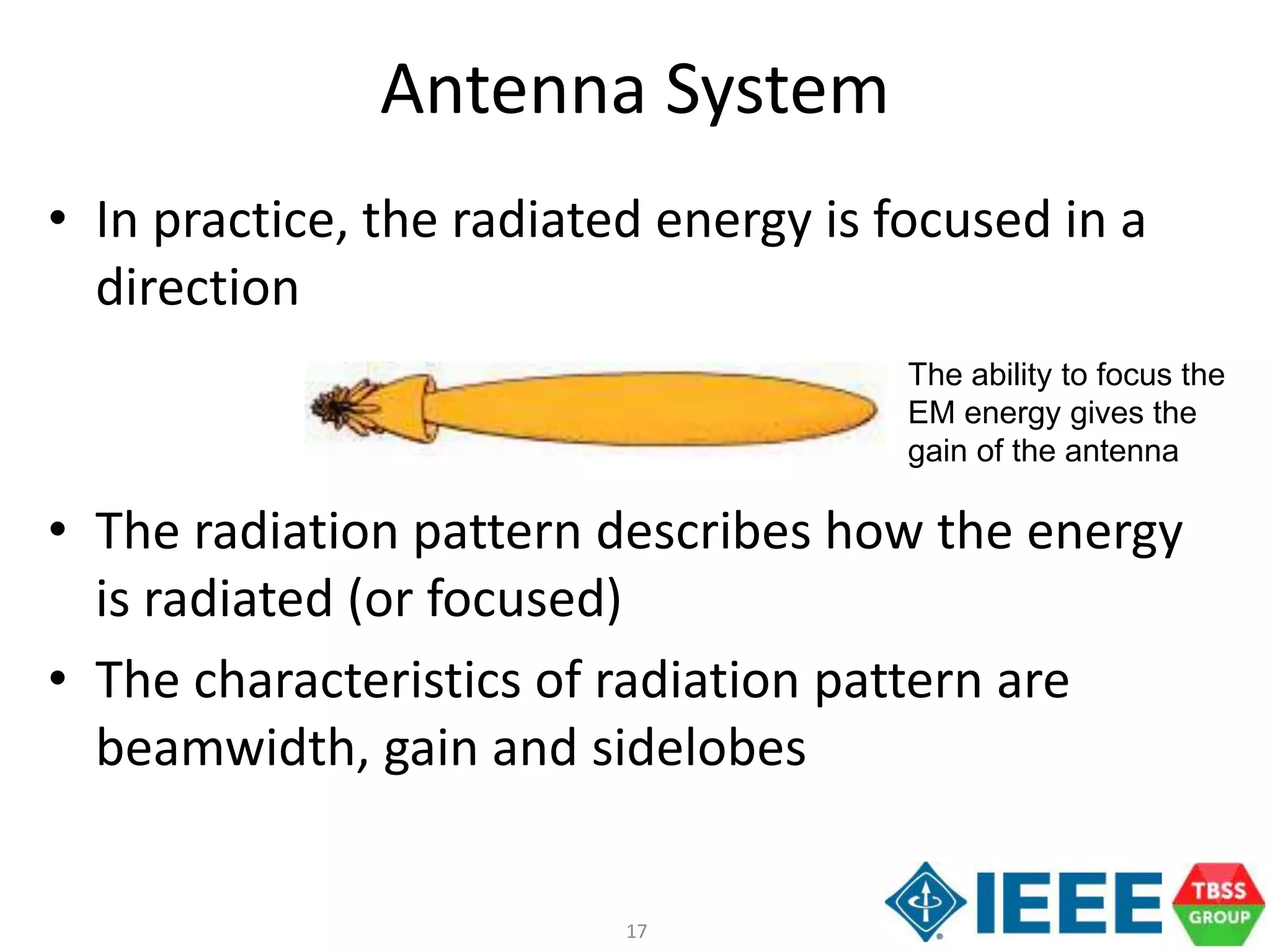 Antenna System

• In practice, the radiated energy is focused in a direction

The ability to focus the EM energy gives the gain of the antenna

• The radiation pattern describes how the energy is radiated (or focused)

• The characteristics of radiation pattern are beamwidth, gain and sidelobes

17

IEEE

TBSS GROUP